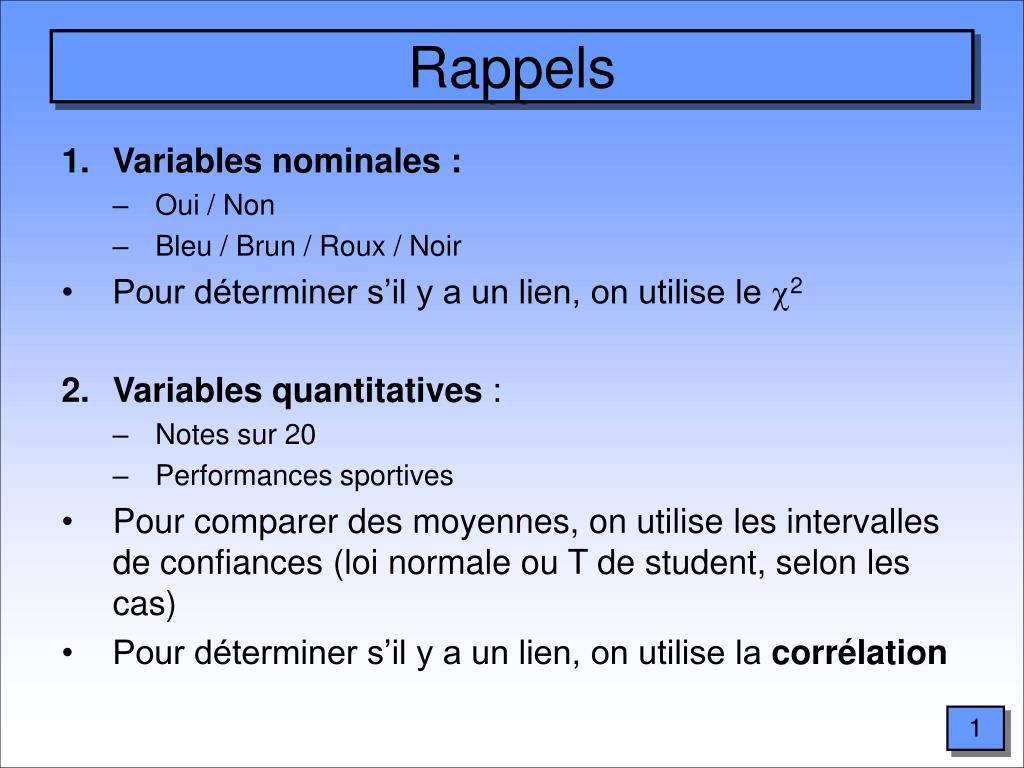 Rappels

1. Variables nominales :
– Oui / Non
– Bleu / Brun / Roux / Noir
• Pour déterminer s’il y a un lien, on utilise le $\chi^2$

2. Variables quantitatives :
– Notes sur 20
– Performances sportives
• Pour comparer des moyennes, on utilise les intervalles de confiances (loi normale ou T de student, selon les cas)
• Pour déterminer s’il y a un lien, on utilise la corrélation

1